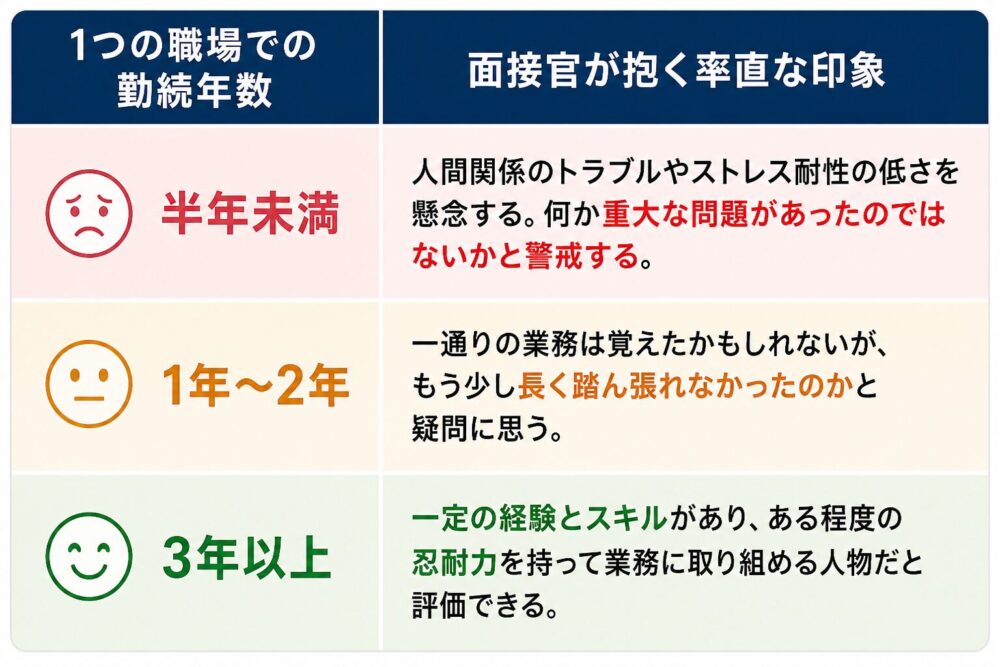 | 1つの職場での勤続年数 | 面接官が抱く率直な印象 |
|---|---|
| 半年未満 | 人間関係のトラブルやストレス耐性の低さを懸念する。何か重大な問題があったのではないかと警戒する。 |
| 1年～2年 | 一通りの業務は覚えたかもしれないが、もう少し長く踏ん張れなかったのかと疑問に思う。 |
| 3年以上 | 一定の経験とスキルがあり、ある程度の忍耐力を持って業務に取り組める人物だと評価できる。 |